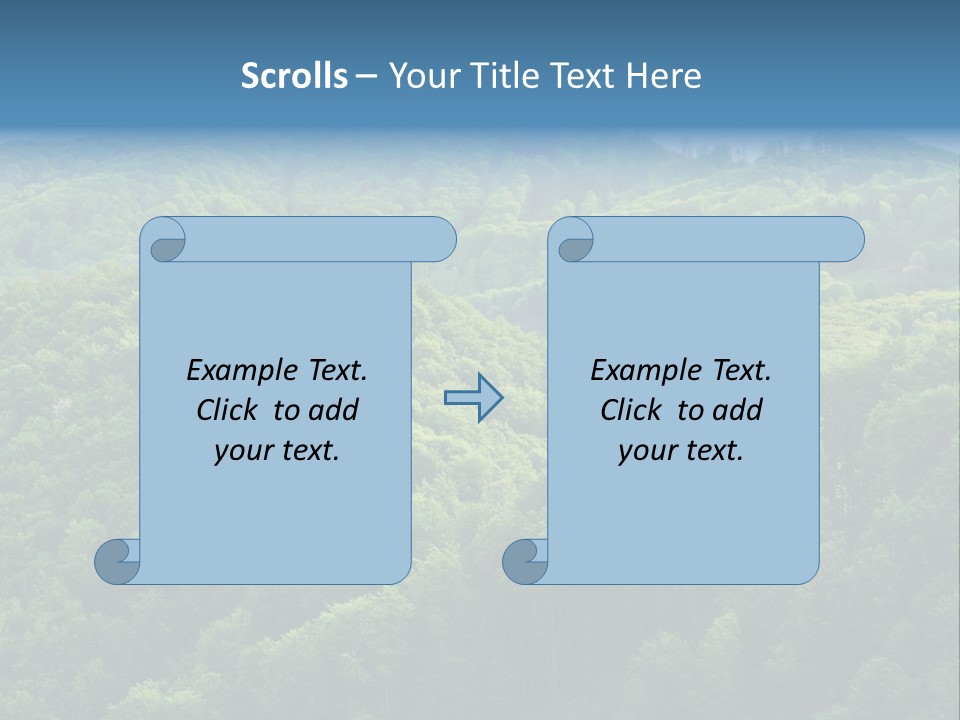 Scrolls – Your Title Text Here

Example Text. Click to add your text.

Example Text. Click to add your text.